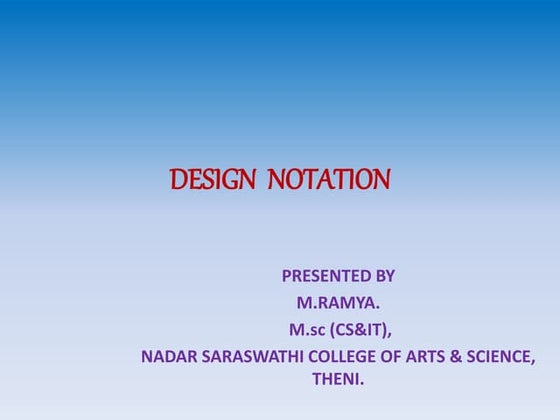 DESIGN NOTATION

PRESENTED BY
M.RAMYA.
M.sc (CS&IT),
NADAR SARASWATHI COLLEGE OF ARTS & SCIENCE, THENI.